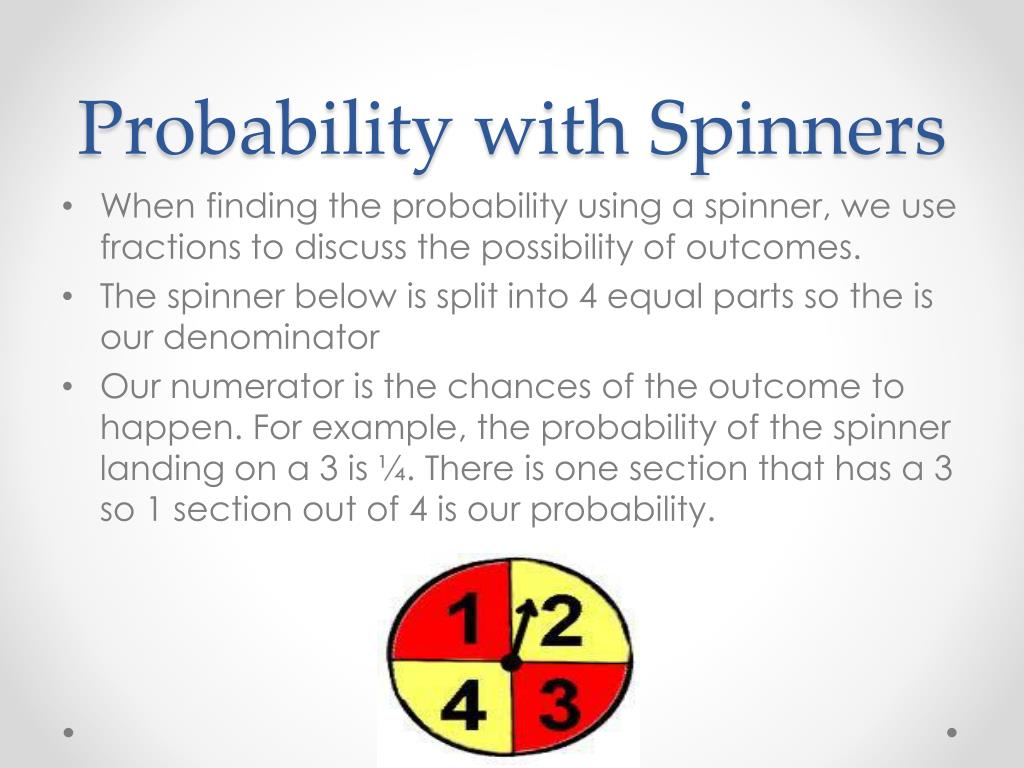 Probability with Spinners

• When finding the probability using a spinner, we use fractions to discuss the possibility of outcomes.

• The spinner below is split into 4 equal parts so the is our denominator

• Our numerator is the chances of the outcome to happen. For example, the probability of the spinner landing on a 3 is ¼. There is one section that has a 3 so 1 section out of 4 is our probability.

1 2
4 3